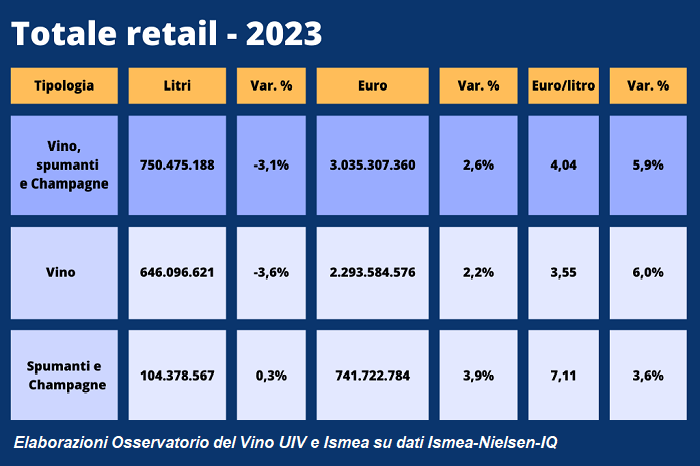 Totale retail - 2023

| Tipologia | Litri | Var. % | Euro | Var. % | Euro/litro | Var. % |
|---|---|---|---|---|---|---|
| Vino, spumanti e Champagne | 750.475.188 | -3,1% | 3.035.307.360 | 2,6% | 4,04 | 5,9% |
| Vino | 646.096.621 | -3,6% | 2.293.584.576 | 2,2% | 3,55 | 6,0% |
| Spumanti e Champagne | 104.378.567 | 0,3% | 741.722.784 | 3,9% | 7,11 | 3,6% |

Elaborazioni Osservatorio del Vino UIV e Ismea su dati Ismea-Nielsen-IQ